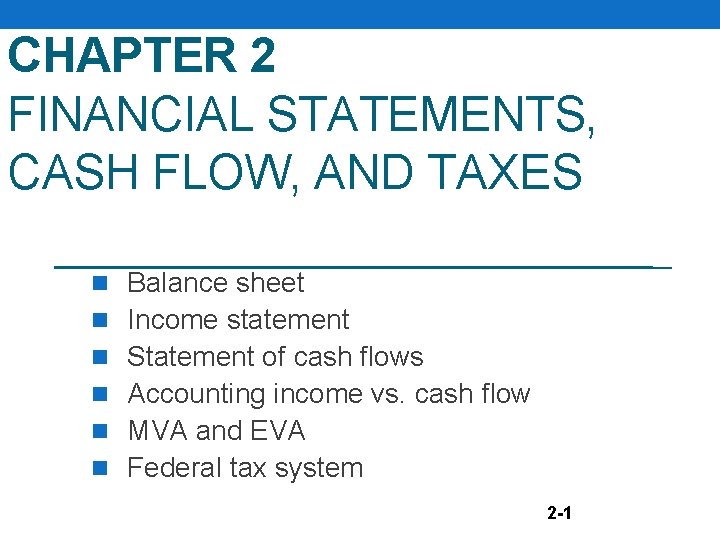 CHAPTER 2
FINANCIAL STATEMENTS, CASH FLOW, AND TAXES

- Balance sheet
- Income statement
- Statement of cash flows
- Accounting income vs. cash flow
- MVA and EVA
- Federal tax system

2-1